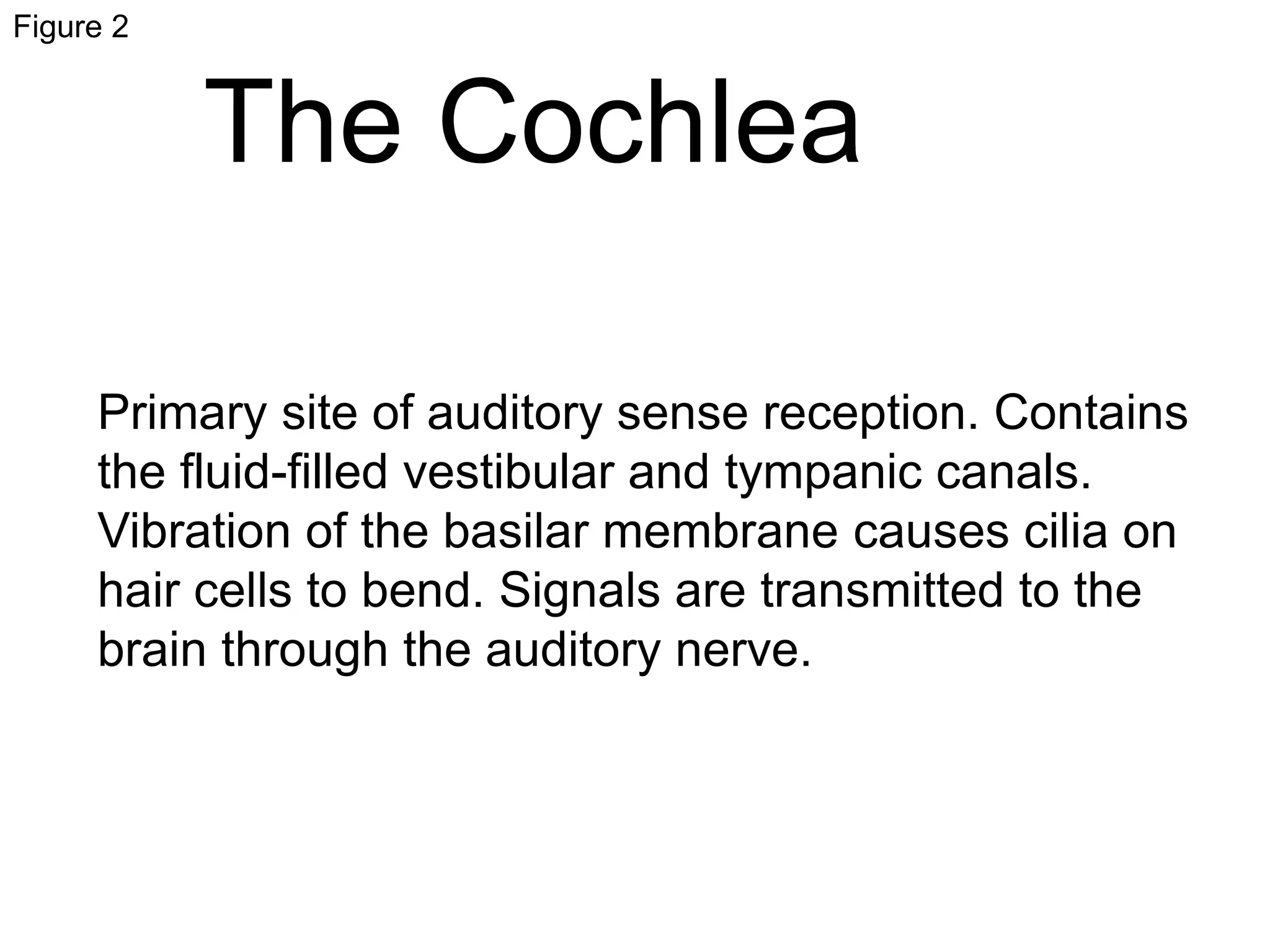 Figure 2

The Cochlea

Primary site of auditory sense reception. Contains the fluid-filled vestibular and tympanic canals. Vibration of the basilar membrane causes cilia on hair cells to bend. Signals are transmitted to the brain through the auditory nerve.